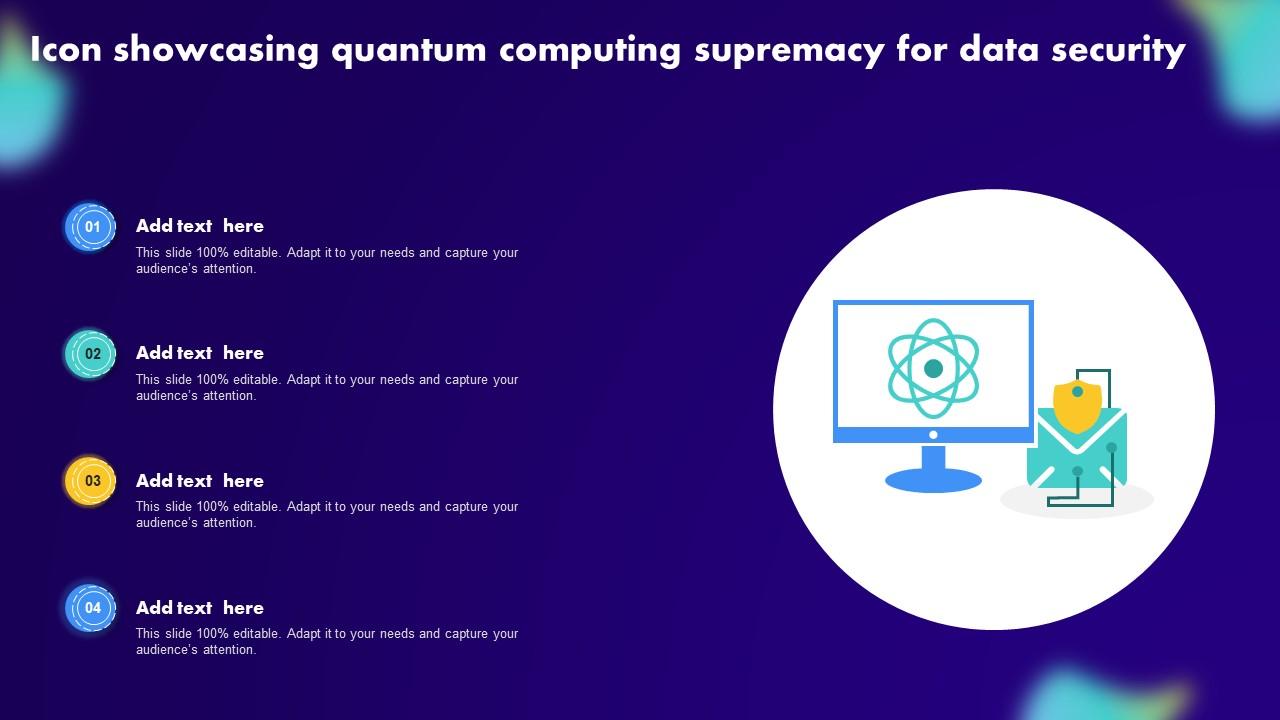 Icon showcasing quantum computing supremacy for data security

01
Add text here
This slide 100% editable. Adapt it to your needs and capture your audience's attention.

02
Add text here
This slide 100% editable. Adapt it to your needs and capture your audience's attention.

03
Add text here
This slide 100% editable. Adapt it to your needs and capture your audience's attention.

04
Add text here
This slide 100% editable. Adapt it to your needs and capture your audience's attention.